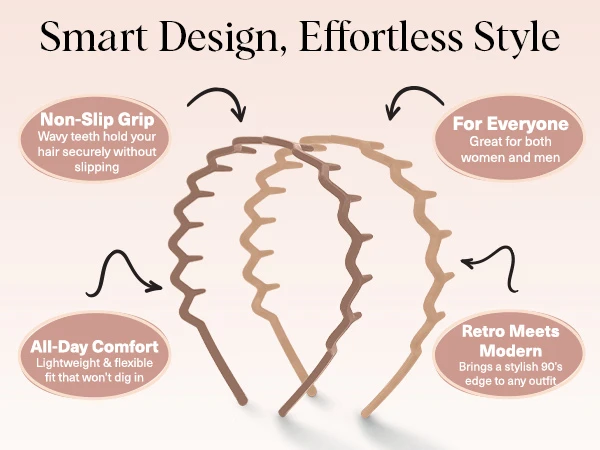 Smart Design, Effortless Style

Non-Slip Grip
Wavy teeth hold your hair securely without slipping

For Everyone
Great for both women and men

All-Day Comfort
Lightweight & flexible fit that won't dig in

Retro Meets Modern
Brings a stylish 90's edge to any outfit